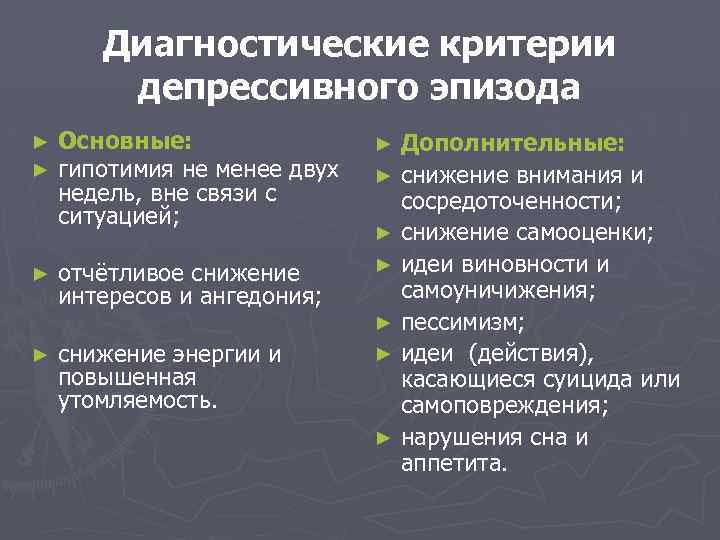 Диагностические критерии депрессивного эпизода

► Основные:
► гипотимия не менее двух недель, вне связи с ситуацией;

► отчётливое снижение интересов и ангедония;

► снижение энергии и повышенная утомляемость.

► Дополнительные:
► снижение внимания и сосредоточенности;
► снижение самооценки;
► идеи виновности и самоуничижения;
► пессимизм;
► идеи (действия), касающиеся суицида или самоповреждения;
► нарушения сна и аппетита.